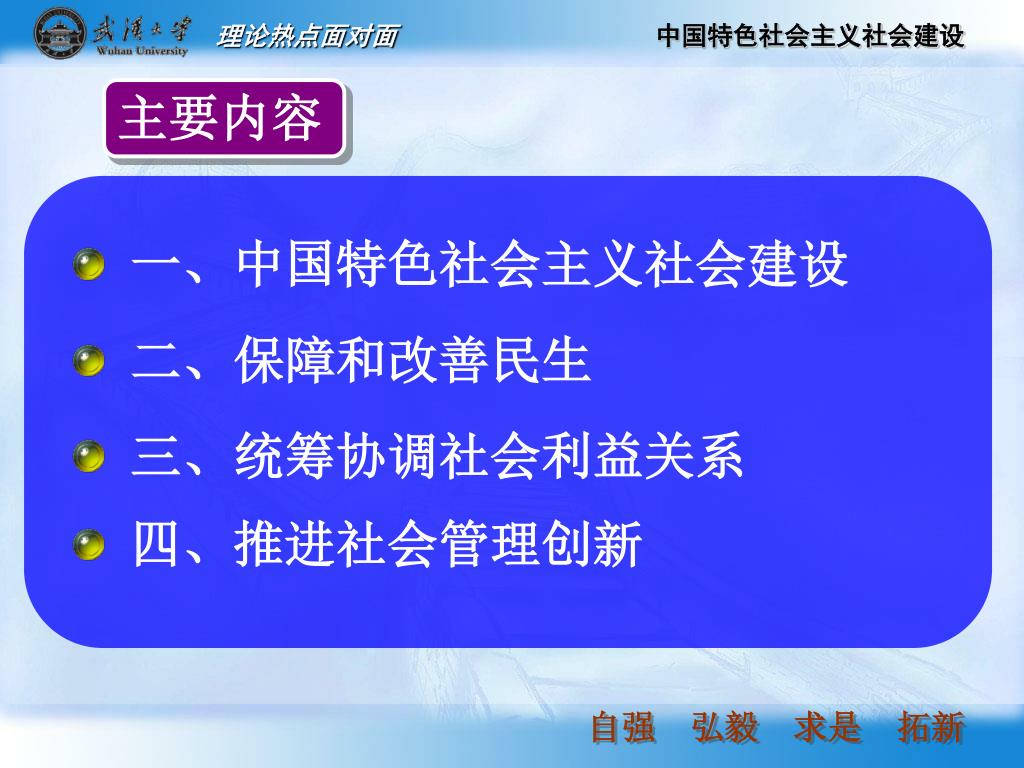 武漢大學
Wuhan University
理论热点面对面
中国特色社会主义社会建设

主要内容

一、中国特色社会主义社会建设
二、保障和改善民生
三、统筹协调社会利益关系
四、推进社会管理创新

自强 弘毅 求是 拓新